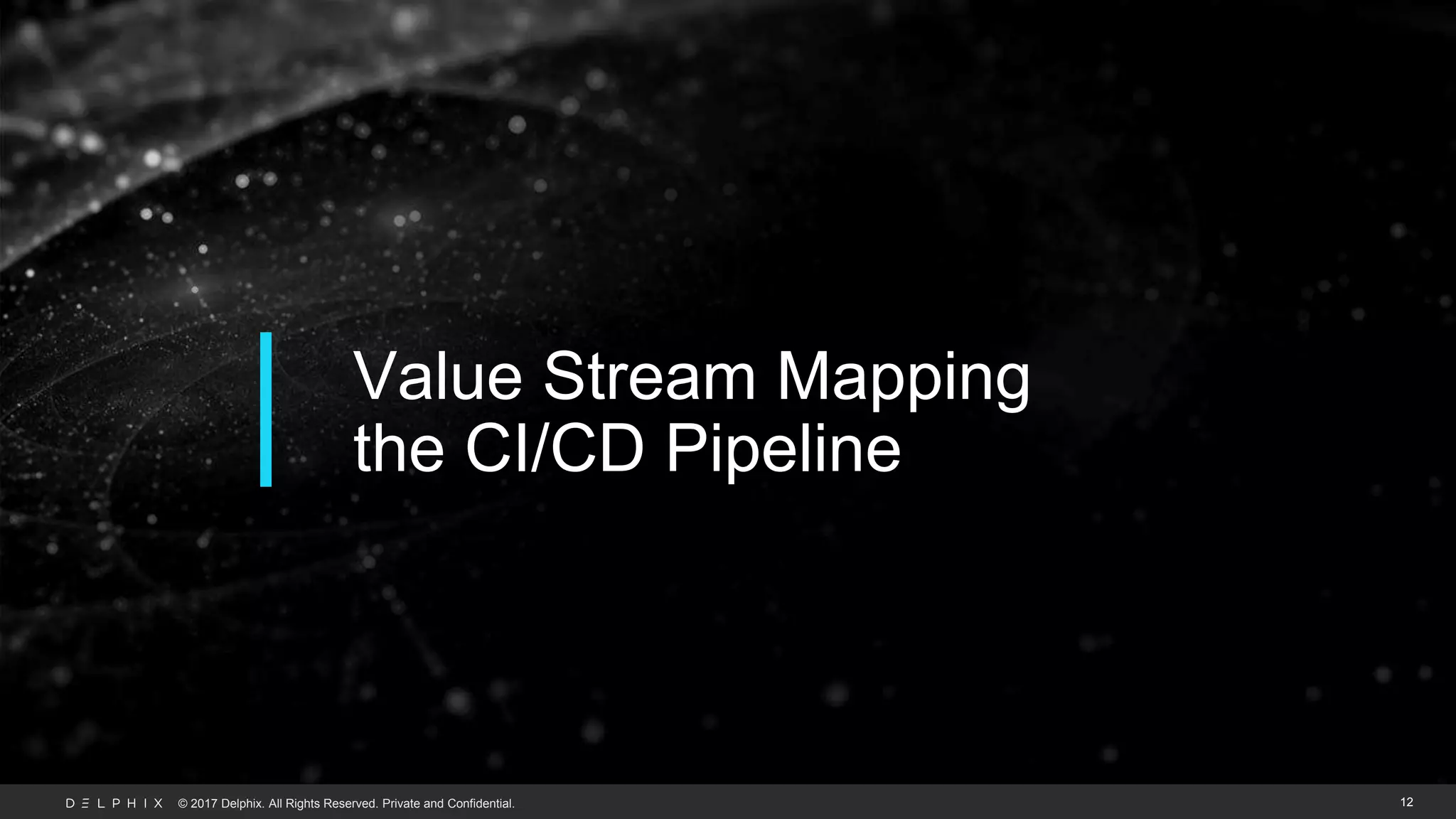 Value Stream Mapping the CI/CD Pipeline

DELPHIX © 2017 Delphix. All Rights Reserved. Private and Confidential.

12